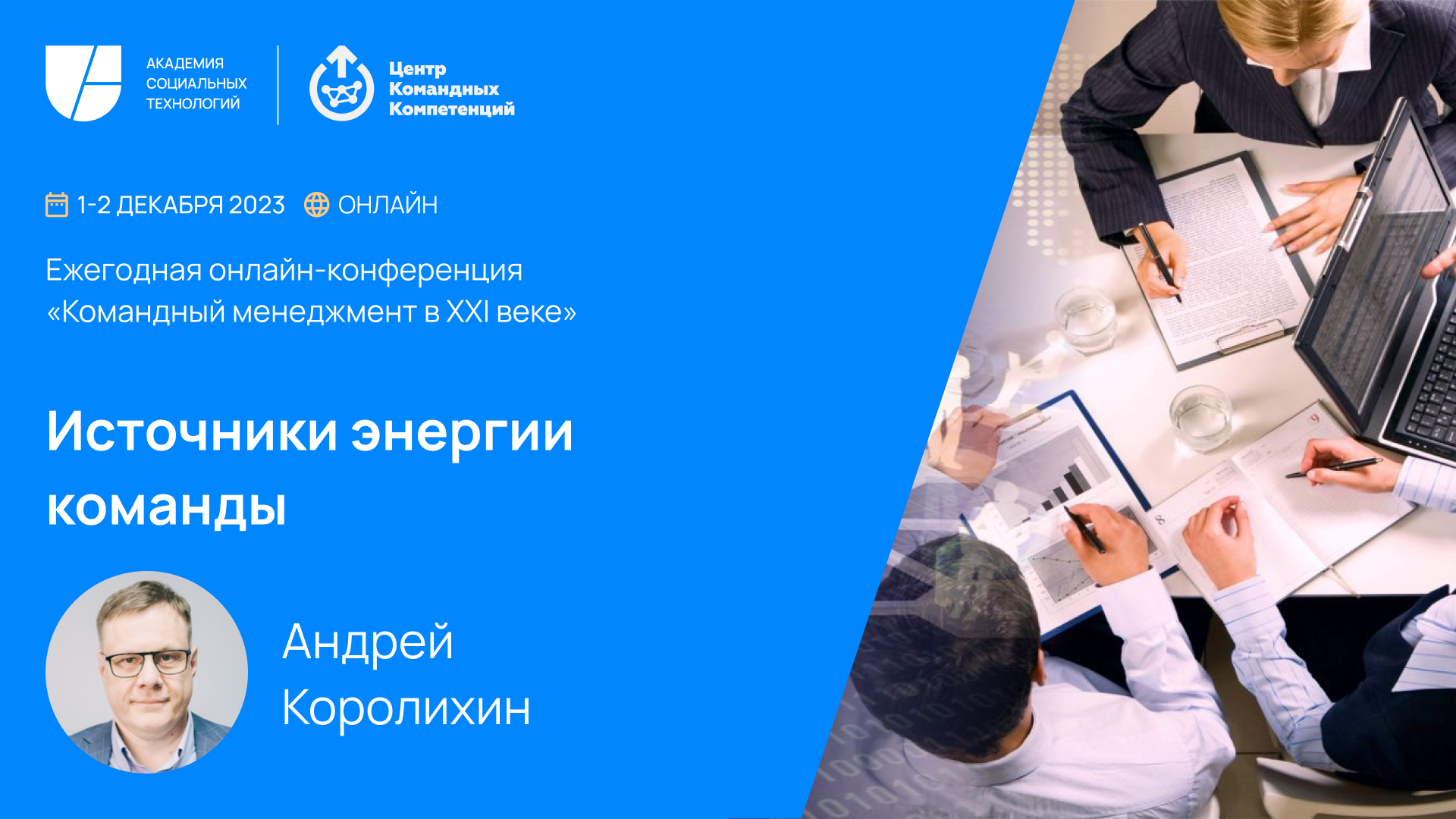 АКАДЕМИЯ СОЦИАЛЬНЫХ ТЕХНОЛОГИЙ

Центр Командных Компетенций

1-2 ДЕКАБРЯ 2023 ОНЛАЙН

Ежегодная онлайн-конференция «Командный менеджмент в XXI веке»

Источники энергии команды

Андрей Королихин